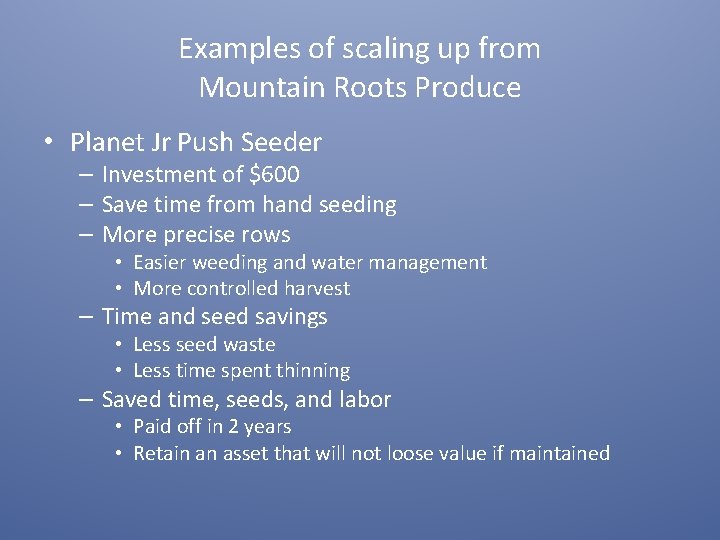 Examples of scaling up from Mountain Roots Produce

• Planet Jr Push Seeder
 – Investment of \$600
 – Save time from hand seeding
 – More precise rows
  • Easier weeding and water management
  • More controlled harvest
 – Time and seed savings
  • Less seed waste
  • Less time spent thinning
 – Saved time, seeds, and labor
  • Paid off in 2 years
  • Retain an asset that will not loose value if maintained